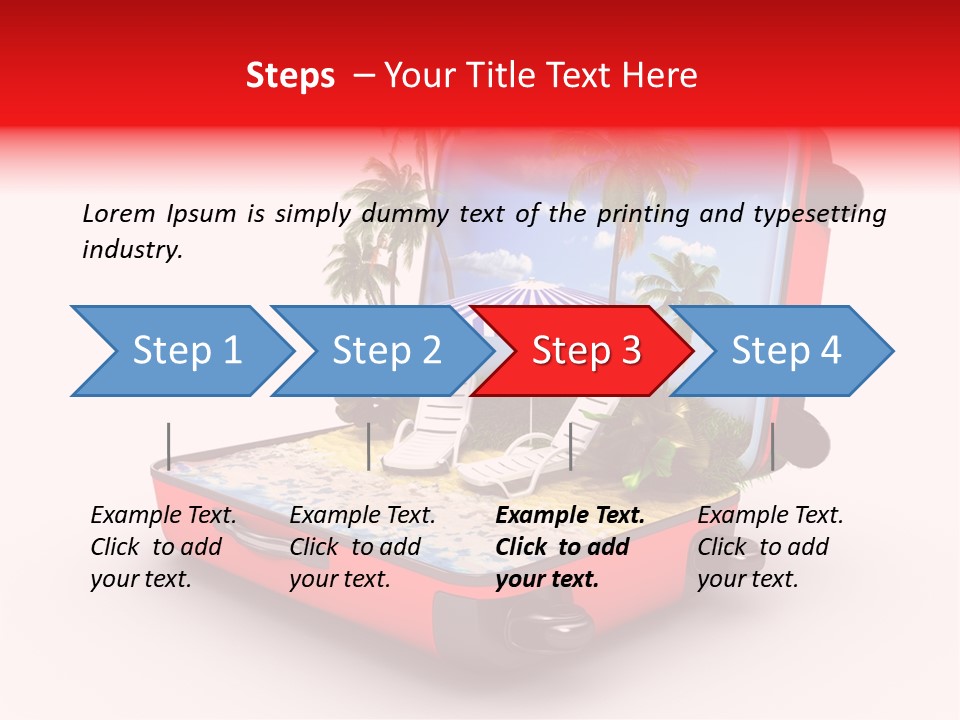 Steps – Your Title Text Here

Lorem Ipsum is simply dummy text of the printing and typesetting industry.

Step 1

Step 2

Step 3

Step 4

Example Text. Click to add your text.

Example Text. Click to add your text.

Example Text. Click to add your text.

Example Text. Click to add your text.